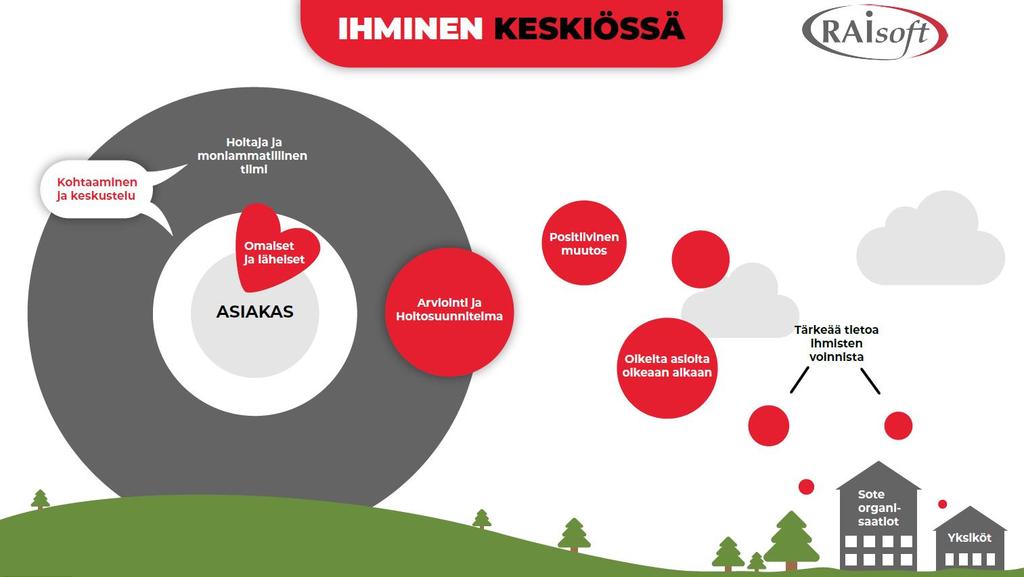 IHMINEN KESKIÖSSÄ

RAIsoft

Hoitaja ja moniammatillinen tiimi

Kohtaaminen ja keskustelu

Omaiset ja läheiset

ASIAKAS

Arviointi ja Hoitosuunnitelma

Positiivinen muutos

Oikeita asioita oikeaan aikaan

Tärkeää tietoa ihmisten voinnista

Sote organisaatiot

Yksiköt